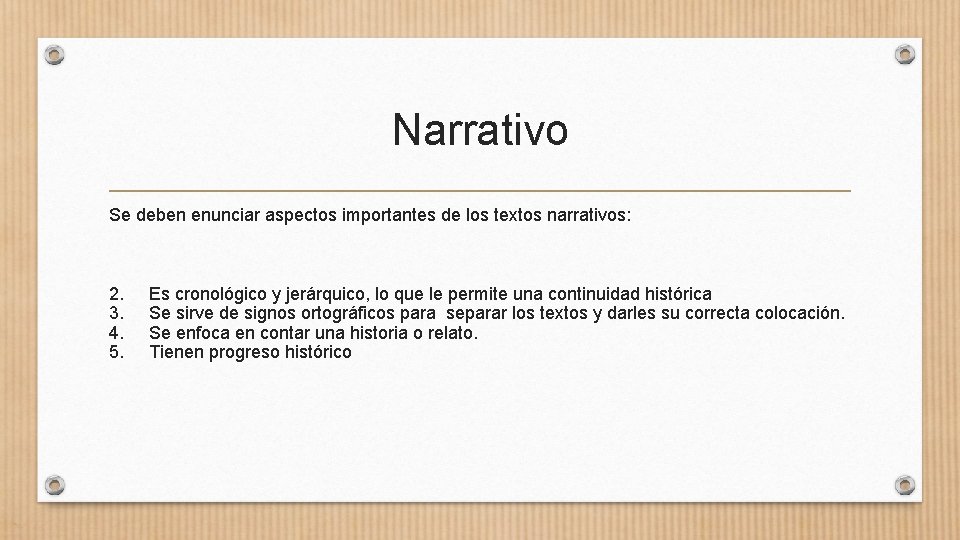 Narrativo

Se deben enunciar aspectos importantes de los textos narrativos:

2. Es cronológico y jerárquico, lo que le permite una continuidad histórica
3. Se sirve de signos ortográficos para separar los textos y darles su correcta colocación.
4. Se enfoca en contar una historia o relato.
5. Tienen progreso histórico